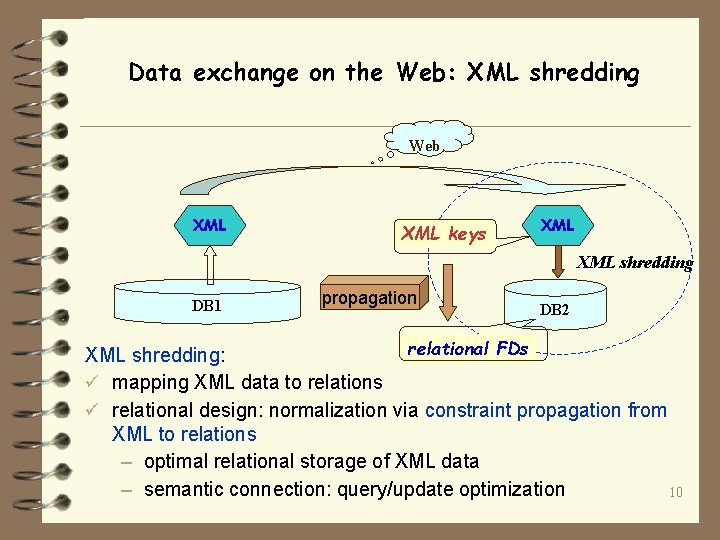 Data exchange on the Web: XML shredding

Web

XML

XML keys

XML

XML shredding

DB1

propagation

DB2

relational FDs

XML shredding:

✓ mapping XML data to relations

✓ relational design: normalization via constraint propagation from XML to relations

– optimal relational storage of XML data

– semantic connection: query/update optimization

10